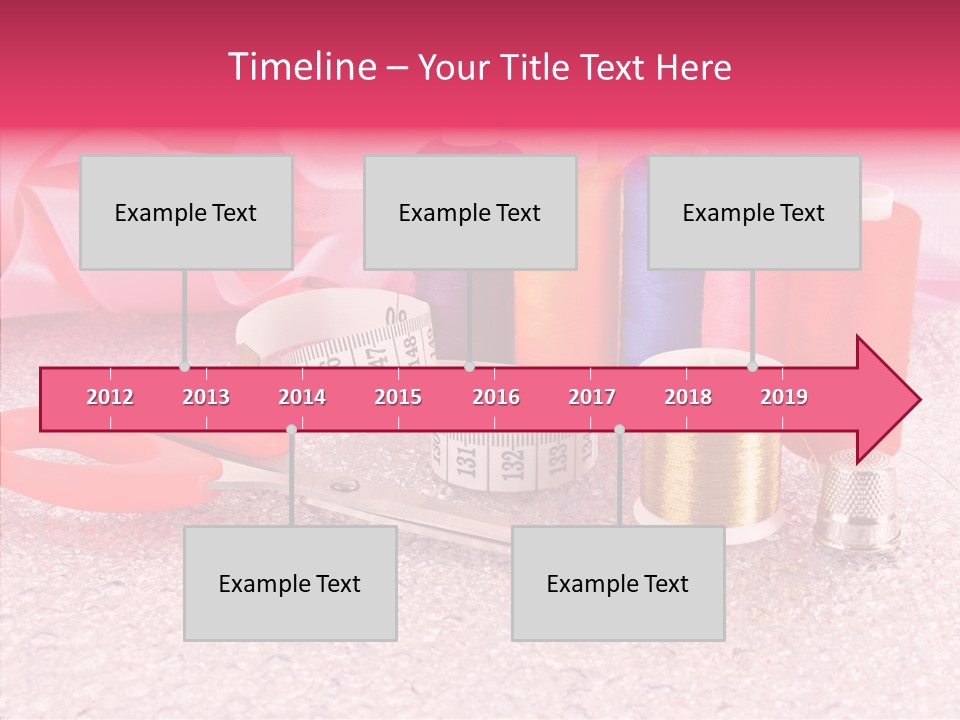 Timeline – Your Title Text Here

Example Text

Example Text

Example Text

2012 2013 2014 2015 2016 2017 2018 2019

Example Text

Example Text